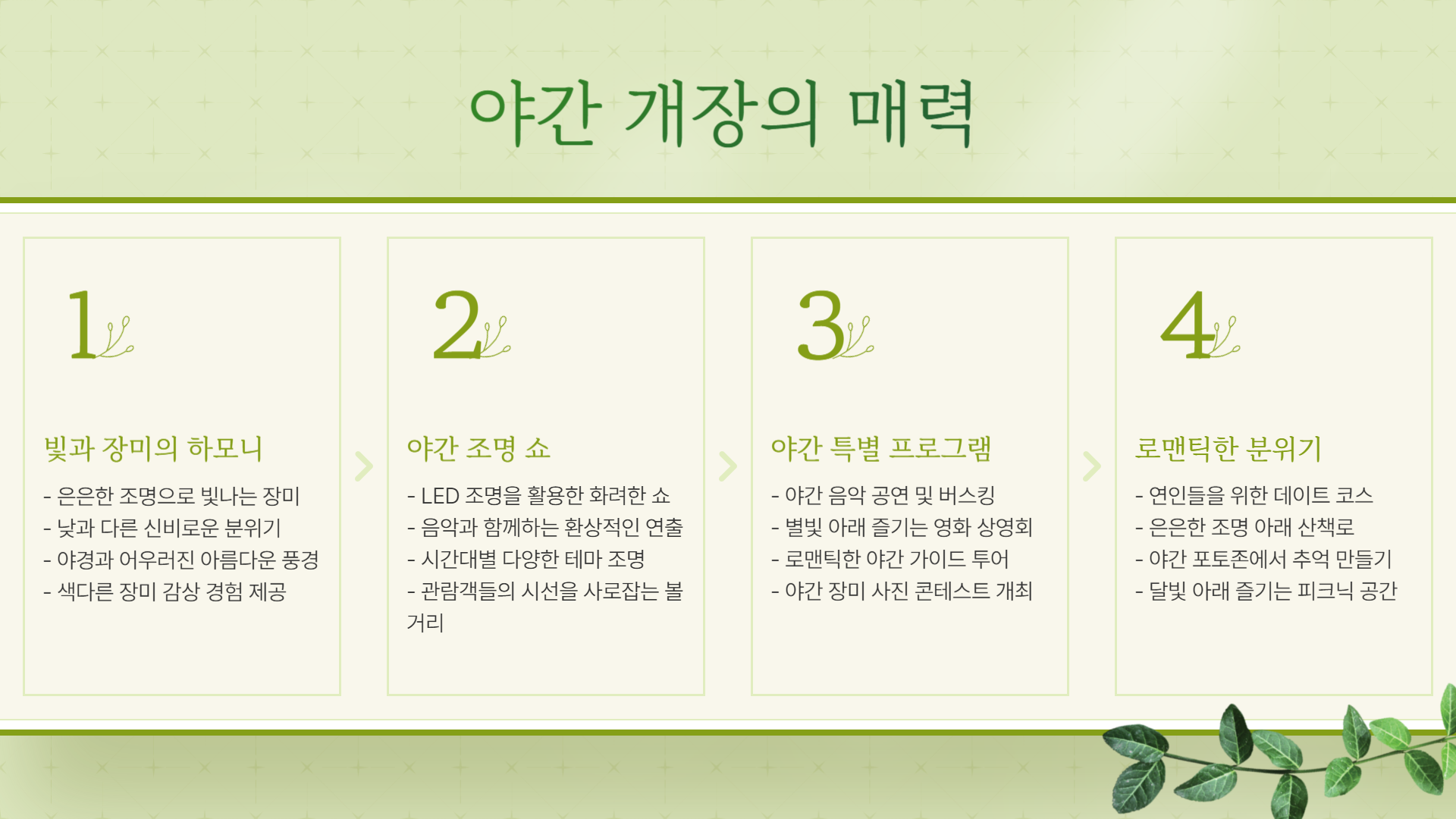 야간 개장의 매력

1

빛과 장미의 하모니

- 은은한 조명으로 빛나는 장미
- 낮과 다른 신비로운 분위기
- 야경과 어우러진 아름다운 풍경
- 색다른 장미 감상 경험 제공

2

야간 조명 쇼

- LED 조명을 활용한 화려한 쇼
- 음악과 함께하는 환상적인 연출
- 시간대별 다양한 테마 조명
- 관람객들의 시선을 사로잡는 볼거리

3

야간 특별 프로그램

- 야간 음악 공연 및 버스킹
- 별빛 아래 즐기는 영화 상영회
- 로맨틱한 야간 가이드 투어
- 야간 장미 사진 콘테스트 개최

4

로맨틱한 분위기

- 연인들을 위한 데이트 코스
- 은은한 조명 아래 산책로
- 야간 포토존에서 추억 만들기
- 달빛 아래 즐기는 피크닉 공간